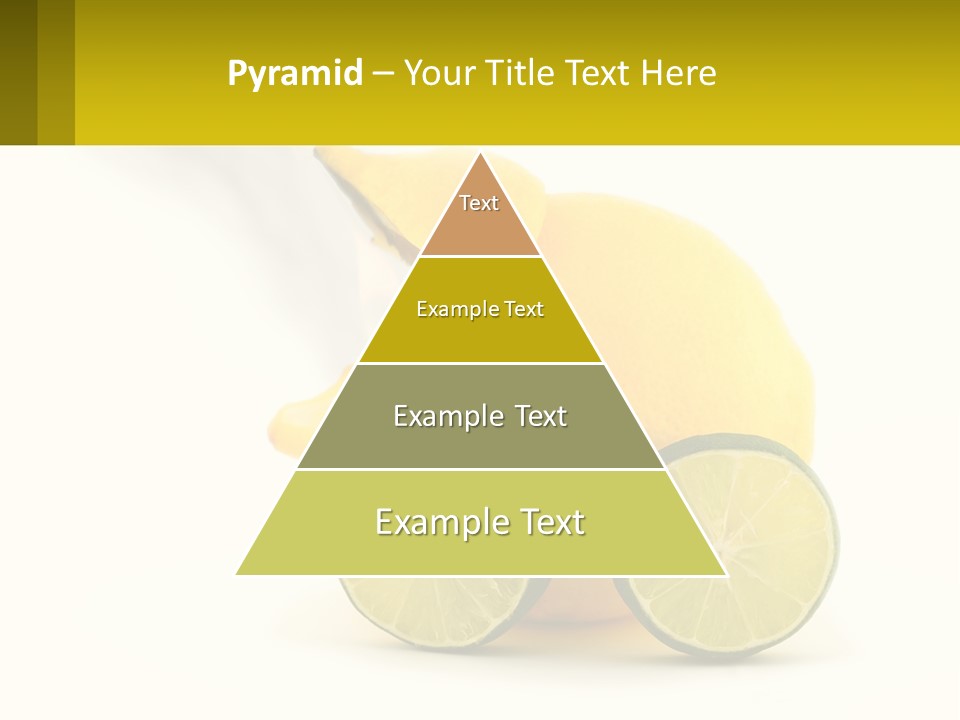 Pyramid – Your Title Text Here

Text

Example Text

Example Text

Example Text